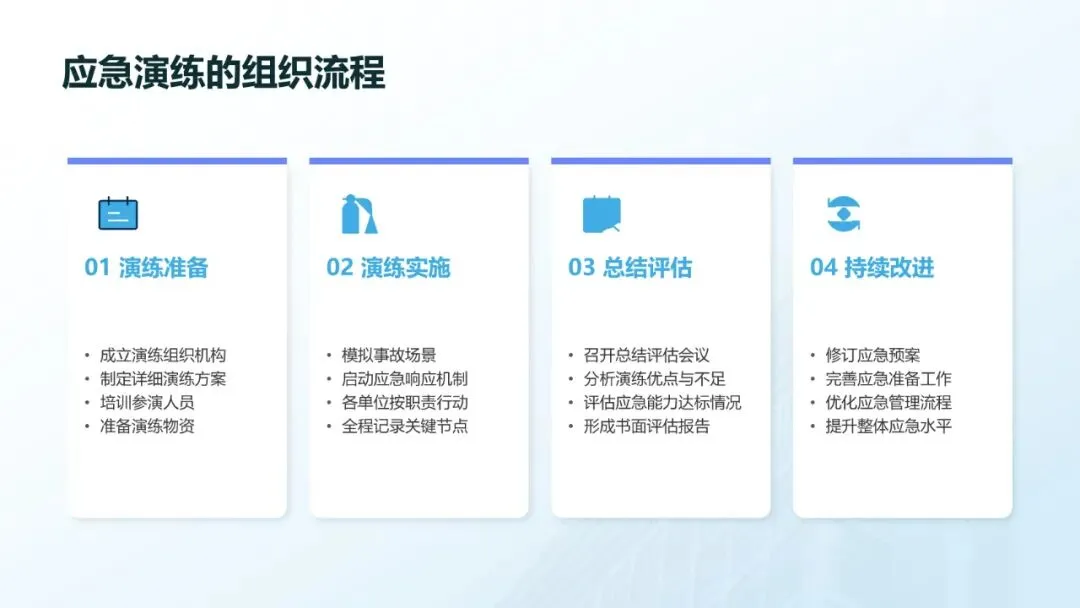 应急演练的组织流程

01 演练准备

• 成立演练组织机构
• 制定详细演练方案
• 培训参演人员
• 准备演练物资

02 演练实施

• 模拟事故场景
• 启动应急响应机制
• 各单位按职责行动
• 全程记录关键节点

03 总结评估

• 召开总结评估会议
• 分析演练优点与不足
• 评估应急能力达标情况
• 形成书面评估报告

04 持续改进

• 修订应急预案
• 完善应急准备工作
• 优化应急管理流程
• 提升整体应急水平